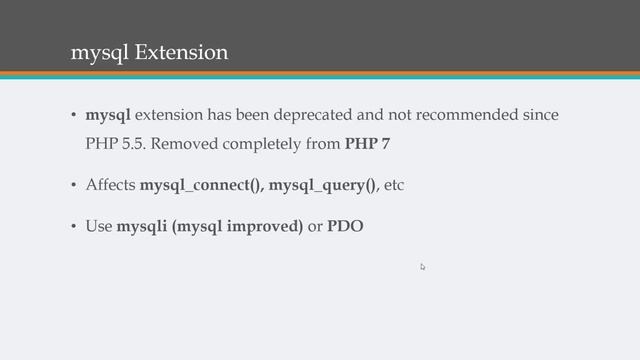 mysql Extension

• mysql extension has been deprecated and not recommended since PHP 5.5. Removed completely from PHP 7

• Affects mysql_connect(), mysql_query(), etc

• Use mysqli (mysql improved) or PDO